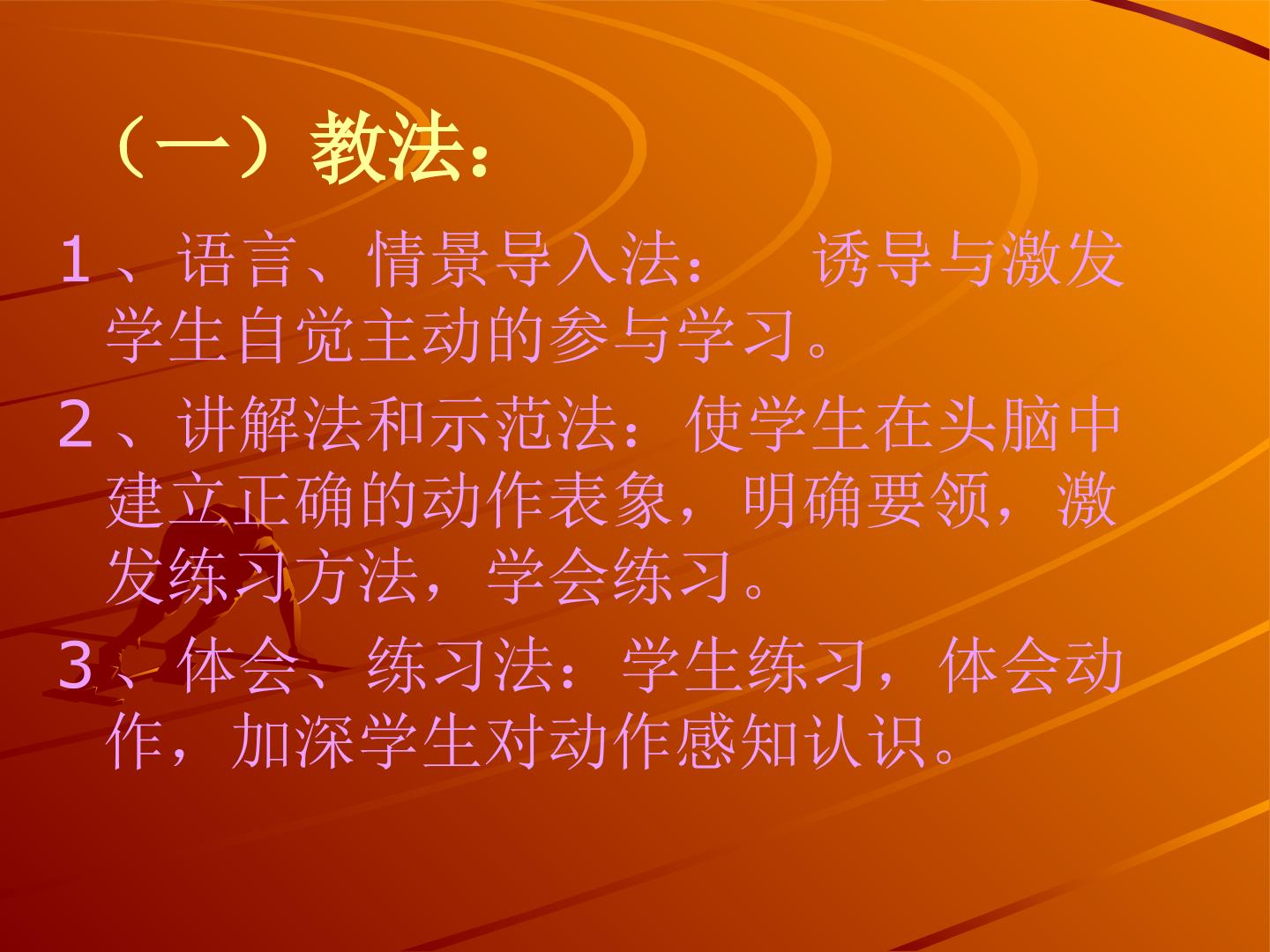 （一）教法：

1、语言、情景导入法：　诱导与激发学生自觉主动的参与学习。

2、讲解法和示范法：使学生在头脑中建立正确的动作表象，明确要领，激发练习方法，学会练习。

3、体会、练习法：学生练习，体会动作，加深学生对动作感知认识。